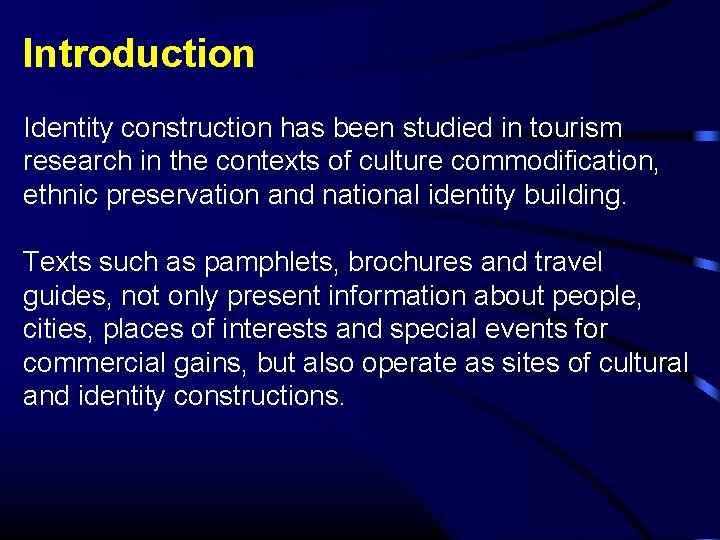 Introduction

Identity construction has been studied in tourism research in the contexts of culture commodification, ethnic preservation and national identity building.

Texts such as pamphlets, brochures and travel guides, not only present information about people, cities, places of interests and special events for commercial gains, but also operate as sites of cultural and identity constructions.